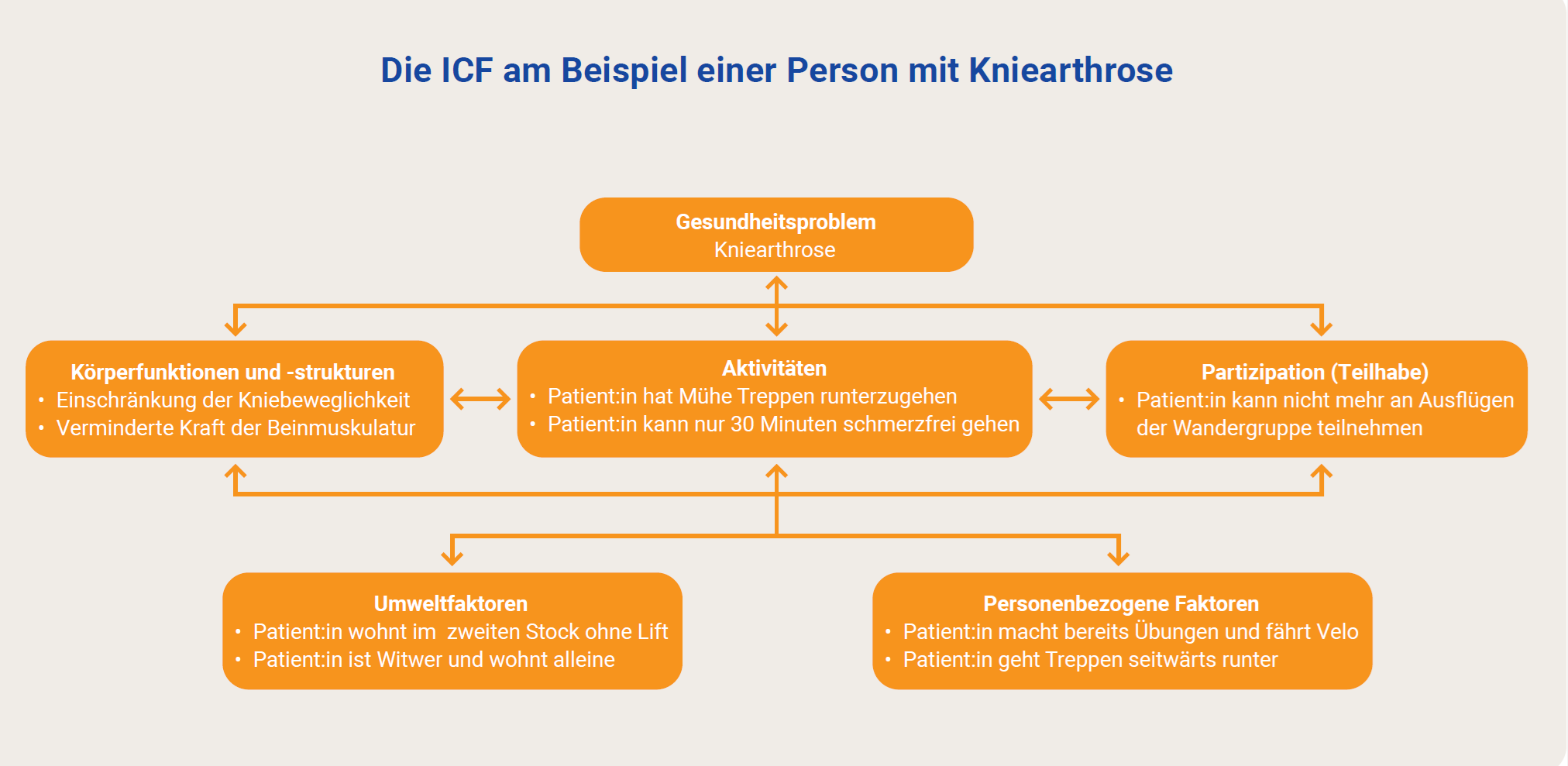 Die ICF am Beispiel einer Person mit Kniearthrose

Gesundheitsproblem
Kniearthrose

Körperfunktionen und -strukturen
• Einschränkung der Kniebeweglichkeit
• Verminderte Kraft der Beinmuskulatur

Aktivitäten
• Patient:in hat Mühe Treppen runterzugehen
• Patient:in kann nur 30 Minuten schmerzfrei gehen

Partizipation (Teilhabe)
• Patient:in kann nicht mehr an Ausflügen der Wandergruppe teilnehmen

Umweltfaktoren
• Patient:in wohnt im zweiten Stock ohne Lift
• Patient:in ist Witwer und wohnt alleine

Personenbezogene Faktoren
• Patient:in macht bereits Übungen und fährt Velo
• Patient:in geht Treppen seitwärts runter